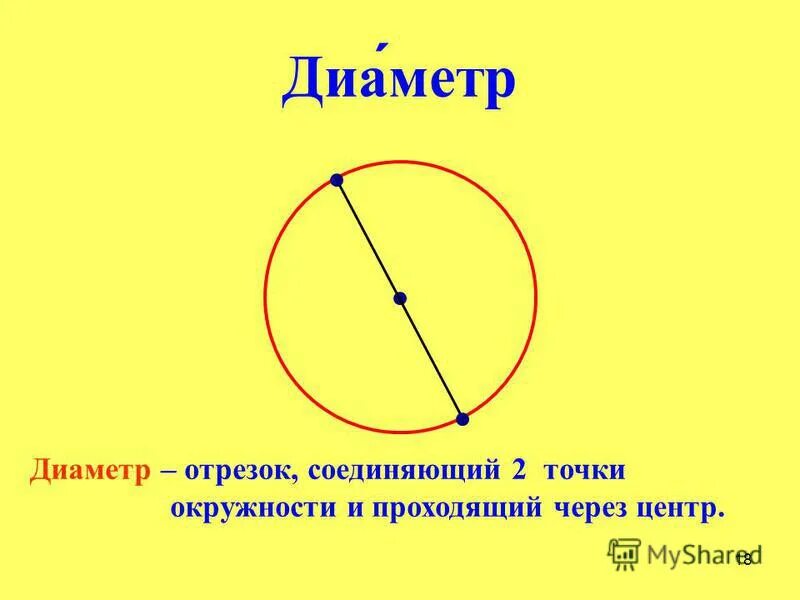 Диа́метр

Диаметр – отрезок, соединяющий 2 точки окружности и проходящий через центр.

MyShared

18